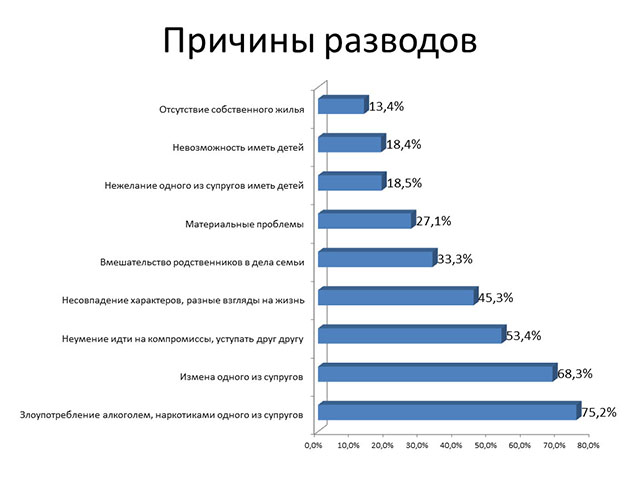 Причины разводов

Отсутствие собственного жилья 13,4%

Невозможность иметь детей 18,4%

Нежелание одного из супругов иметь детей 18,5%

Материальные проблемы 27,1%

Вмешательство родственников в дела семьи 33,3%

Несовпадение характеров, разные взгляды на жизнь 45,3%

Неумение идти на компромиссы, уступать друг другу 53,4%

Измена одного из супругов 68,3%

Злоупотребление алкоголем, наркотиками одного из супругов 75,2%

0,0% 10,0% 20,0% 30,0% 40,0% 50,0% 60,0% 70,0% 80,0%